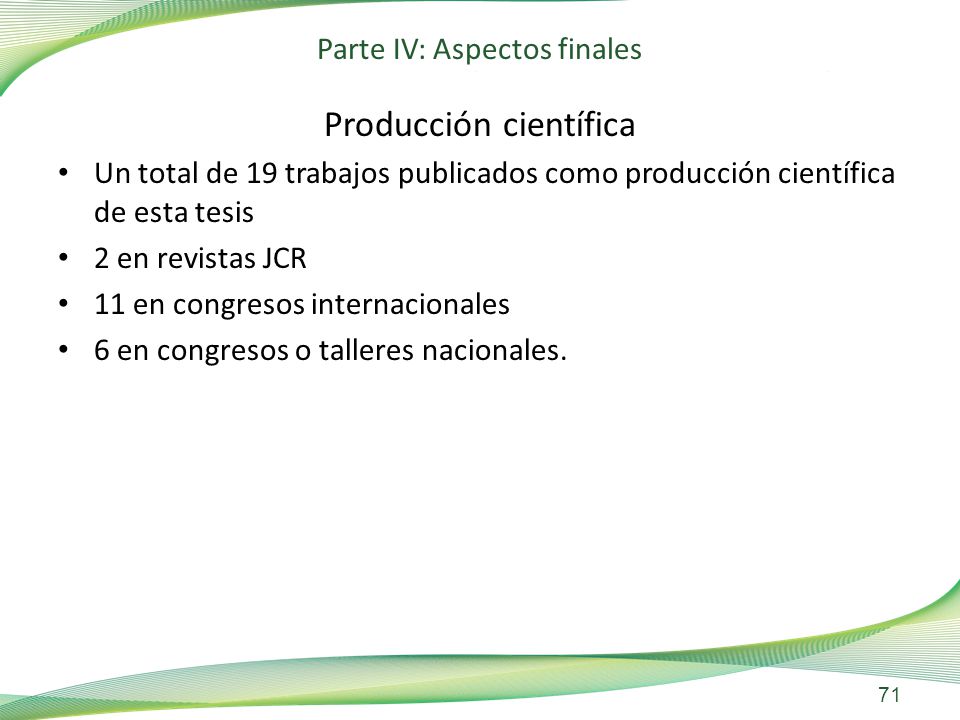 Parte IV: Aspectos finales

Producción científica

• Un total de 19 trabajos publicados como producción científica de esta tesis
• 2 en revistas JCR
• 11 en congresos internacionales
• 6 en congresos o talleres nacionales.

71